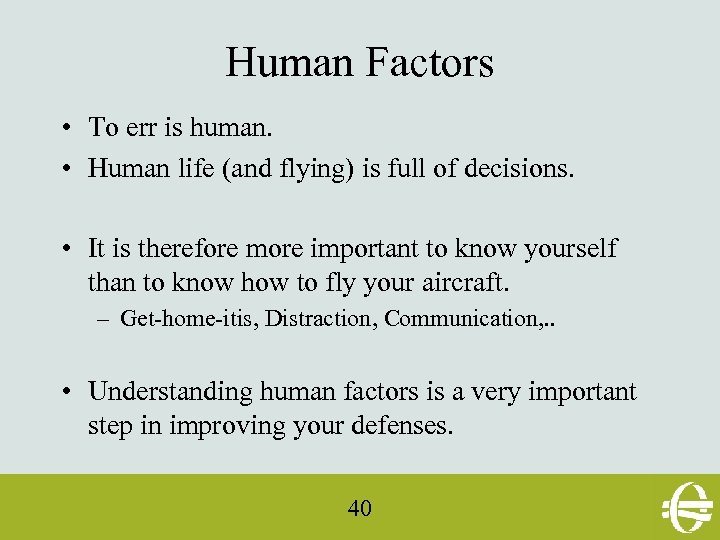 Human Factors

• To err is human.
• Human life (and flying) is full of decisions.

• It is therefore more important to know yourself than to know how to fly your aircraft.
– Get-home-itis, Distraction, Communication,..

• Understanding human factors is a very important step in improving your defenses.

40